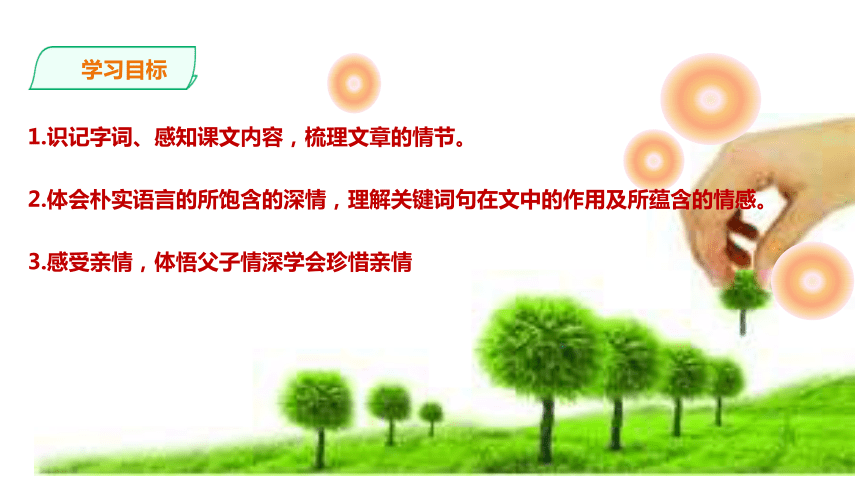 学习目标

1.识记字词、感知课文内容，梳理文章的情节。

2.体会朴实语言的所饱含的深情，理解关键词句在文中的作用及所蕴含的情感。

3.感受亲情，体悟父子情深学会珍惜亲情